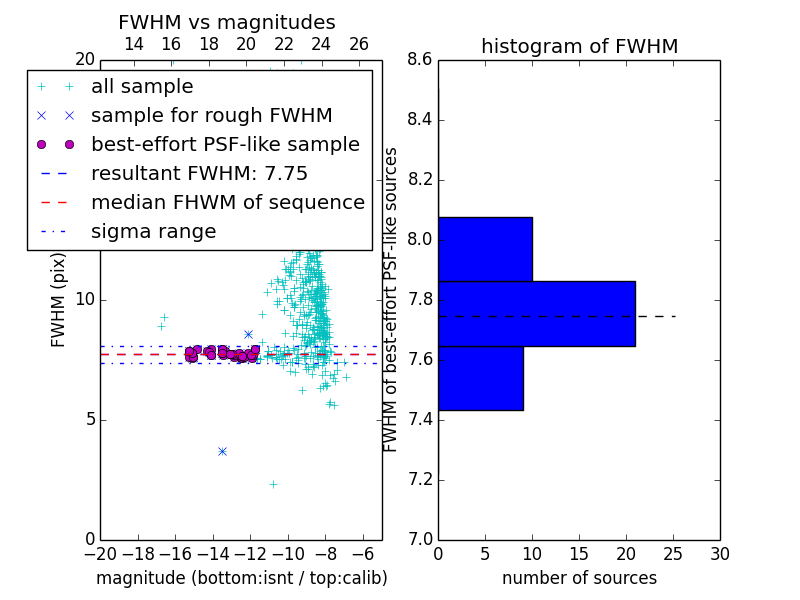 FWHM vs magnitudes

14 16 18 20 22 24 26

20

all sample
sample for rough FWHM
best-effort PSF-like sample
resultant FWHM: 7.75
median FHWM of sequence
sigma range

FWHM (pix)

10

5

0

−20 −18 −16 −14 −12 −10 −8 −6

magnitude (bottom:isnt / top:calib)

histogram of FWHM

8.6

8.4

8.2

8.0

7.8

7.6

7.4

7.2

7.0

FWHM of best-effort PSF-like sources

0 5 10 15 20 25 30

number of sources